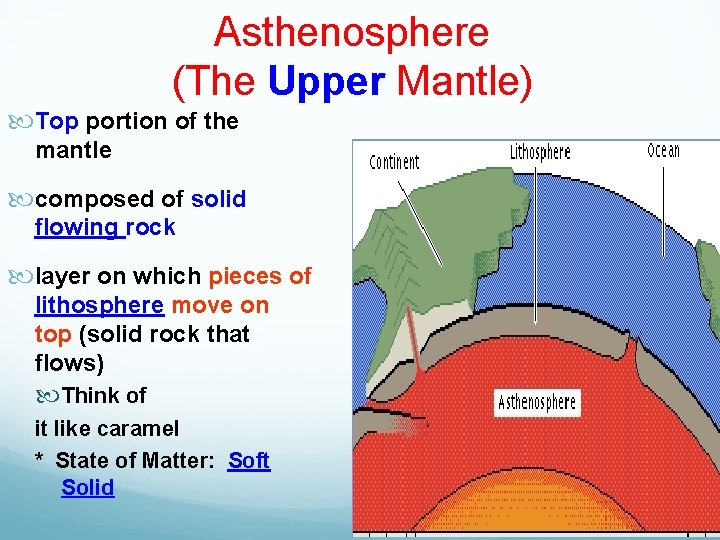 Asthenosphere
(The Upper Mantle)

Top portion of the mantle

composed of solid flowing rock

layer on which pieces of lithosphere move on top (solid rock that flows)

Think of it like caramel

* State of Matter: Soft Solid

Continent

Lithosphere

Ocean

Asthenosphere